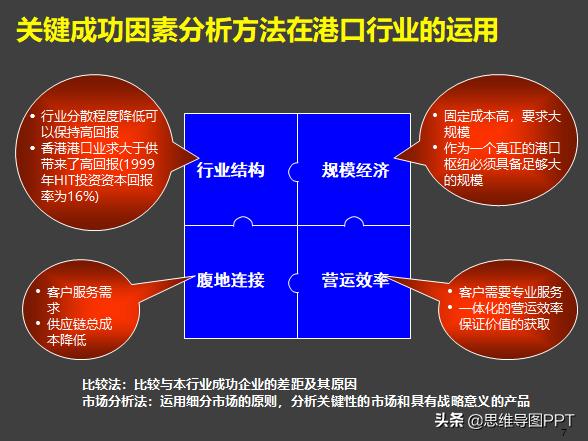 关键成功因素分析方法在港口行业的运用

• 行业分散程度降低可以保持高回报
• 香港港口业求大于供带来了高回报(1999年HIT投资资本回报率为16%)

行业结构

规模经济

• 固定成本高，要求大规模
• 作为一个真正的港口枢纽必须具备足够大的规模

腹地连接

营运效率

• 客户服务需求
• 供应链总成本降低

• 客户需要专业服务
• 一体化的营运效率保证价值的获取

比较法：比较与本行业成功企业的差距及其原因
市场分析法：运用细分市场的原则，分析关键性的市场和具有战略意义的产品

头条 @思维导图PPT

7